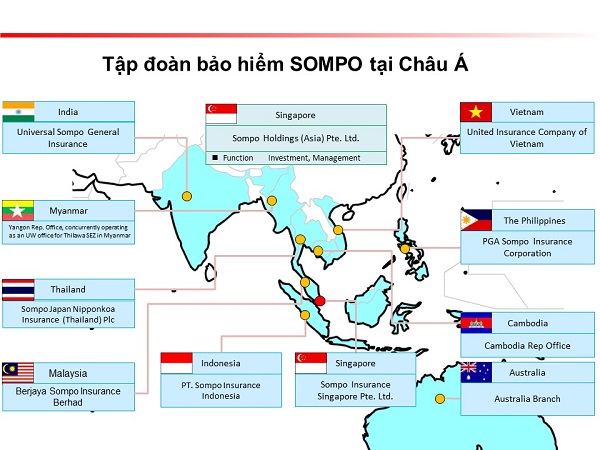 Tập đoàn bảo hiểm SOMPO tại Châu Á

India
Universal Sompo General Insurance

Singapore
Sompo Holdings (Asia) Pte. Ltd.
■ Function Investment, Management

Vietnam
United Insurance Company of Vietnam

Myanmar
Yangon Rep. Office, concurrently operating as an UW office for Thilawa SEZ in Myanmar

The Philippines
PGA Sompo Insurance Corporation

Thailand
Sompo Japan Nipponkoa Insurance (Thailand) Plc

Cambodia
Cambodia Rep Office

Malaysia
Berjaya Sompo Insurance Berhad

Indonesia
PT. Sompo Insurance Indonesia

Singapore
Sompo Insurance Singapore Pte. Ltd.

Australia
Australia Branch